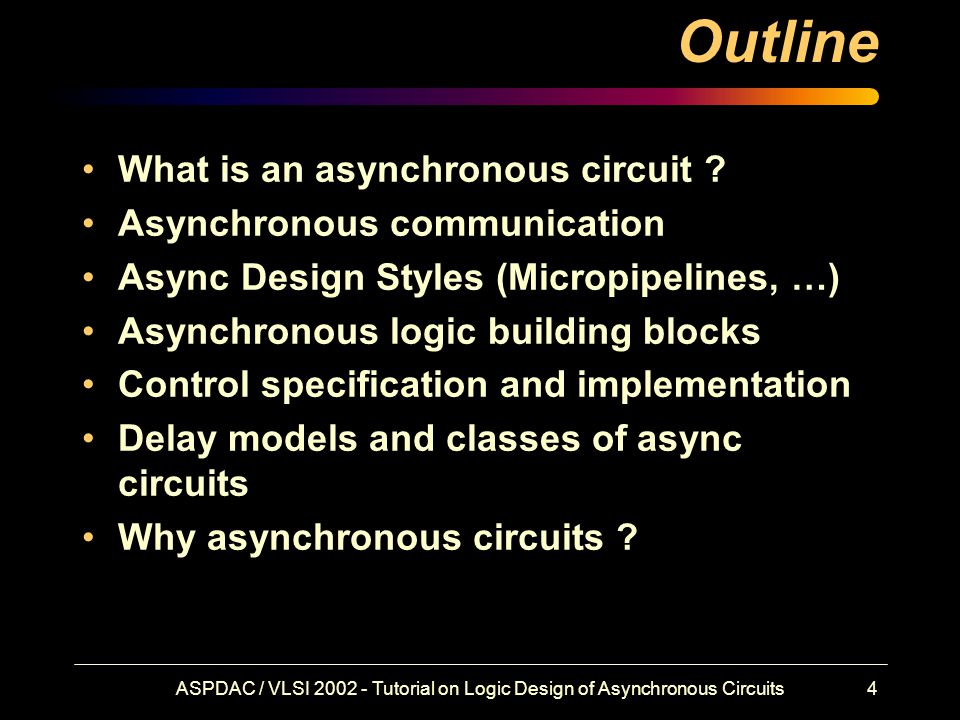 Outline

• What is an asynchronous circuit ?
• Asynchronous communication
• Async Design Styles (Micropipelines, …)
• Asynchronous logic building blocks
• Control specification and implementation
• Delay models and classes of async circuits
• Why asynchronous circuits ?

ASPDAC / VLSI 2002 - Tutorial on Logic Design of Asynchronous Circuits 4